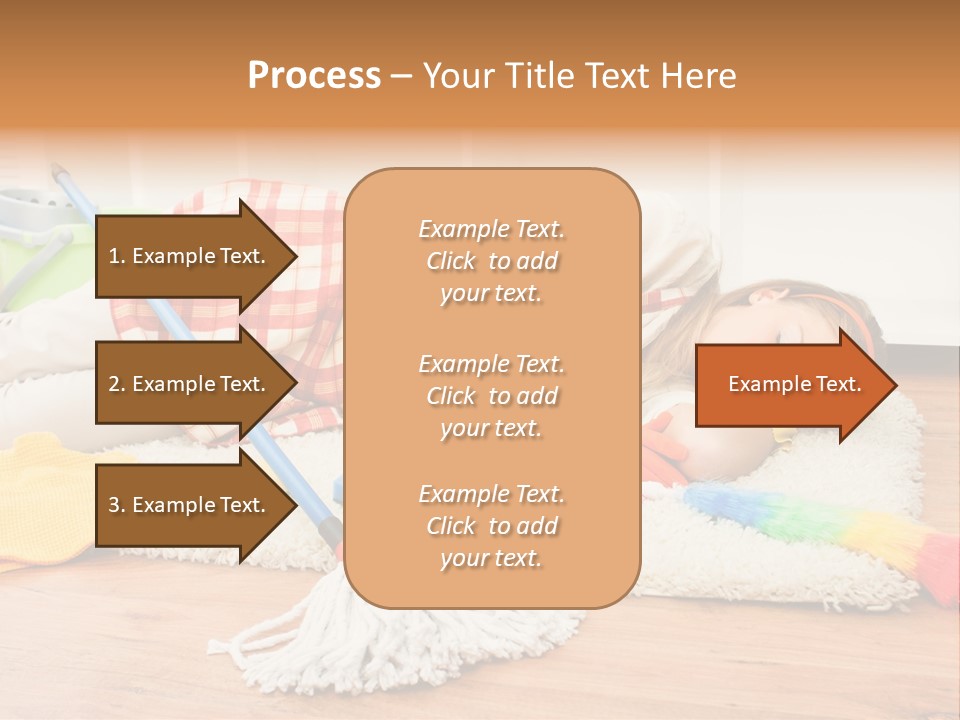 Process – Your Title Text Here

1. Example Text.

2. Example Text.

3. Example Text.

Example Text. Click to add your text.

Example Text. Click to add your text.

Example Text. Click to add your text.

Example Text.